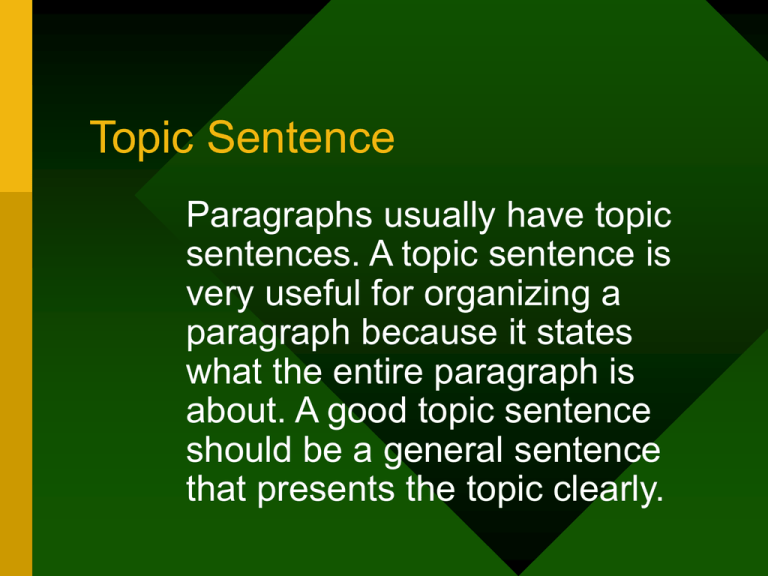 Topic Sentence

Paragraphs usually have topic sentences. A topic sentence is very useful for organizing a paragraph because it states what the entire paragraph is about. A good topic sentence should be a general sentence that presents the topic clearly.